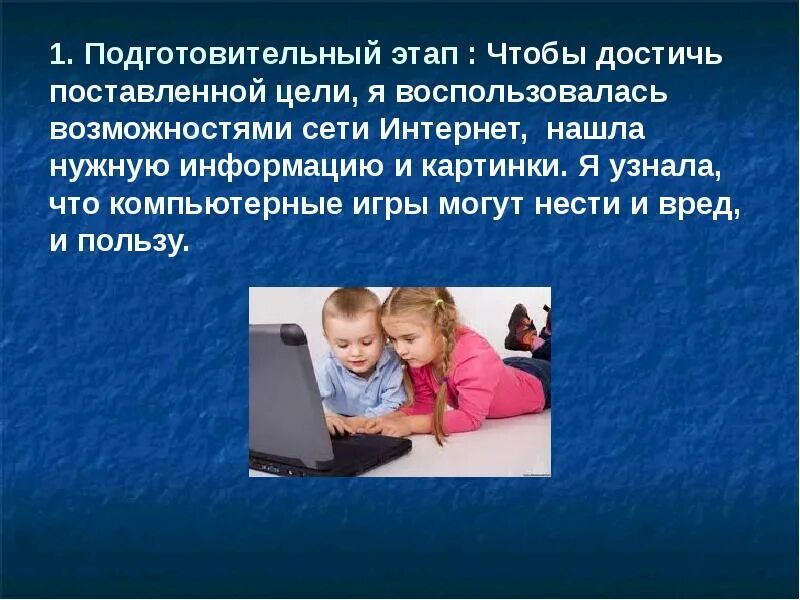 1. Подготовительный этап : Чтобы достичь поставленной цели, я воспользовалась возможностями сети Интернет, нашла нужную информацию и картинки. Я узнала, что компьютерные игры могут нести и вред, и пользу.